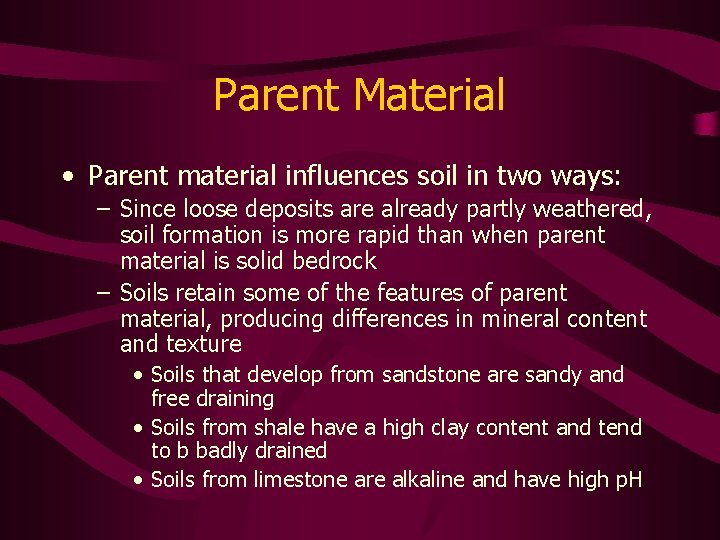 Parent Material

• Parent material influences soil in two ways:
– Since loose deposits are already partly weathered, soil formation is more rapid than when parent material is solid bedrock
– Soils retain some of the features of parent material, producing differences in mineral content and texture
• Soils that develop from sandstone are sandy and free draining
• Soils from shale have a high clay content and tend to b badly drained
• Soils from limestone are alkaline and have high pH